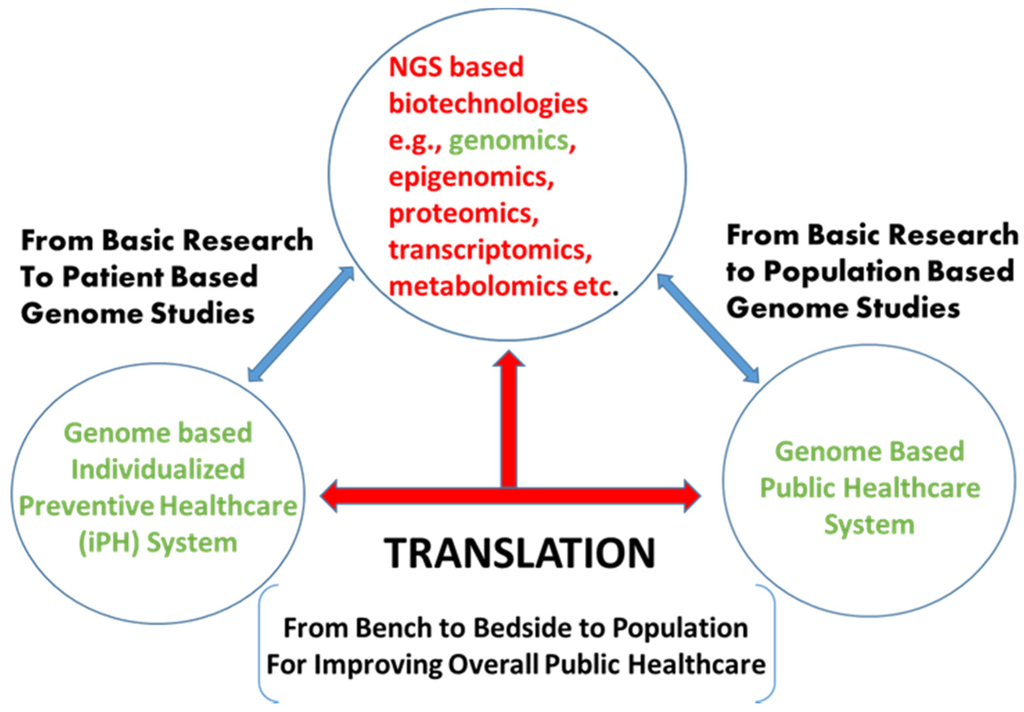 NGS based biotechnologies e.g., genomics, epigenomics, proteomics, transcriptomics, metabolomics etc.

From Basic Research To Patient Based Genome Studies

From Basic Research to Population Based Genome Studies

Genome based Individualized Preventive Healthcare (iPH) System

Genome Based Public Healthcare System

TRANSLATION

From Bench to Bedside to Population For Improving Overall Public Healthcare